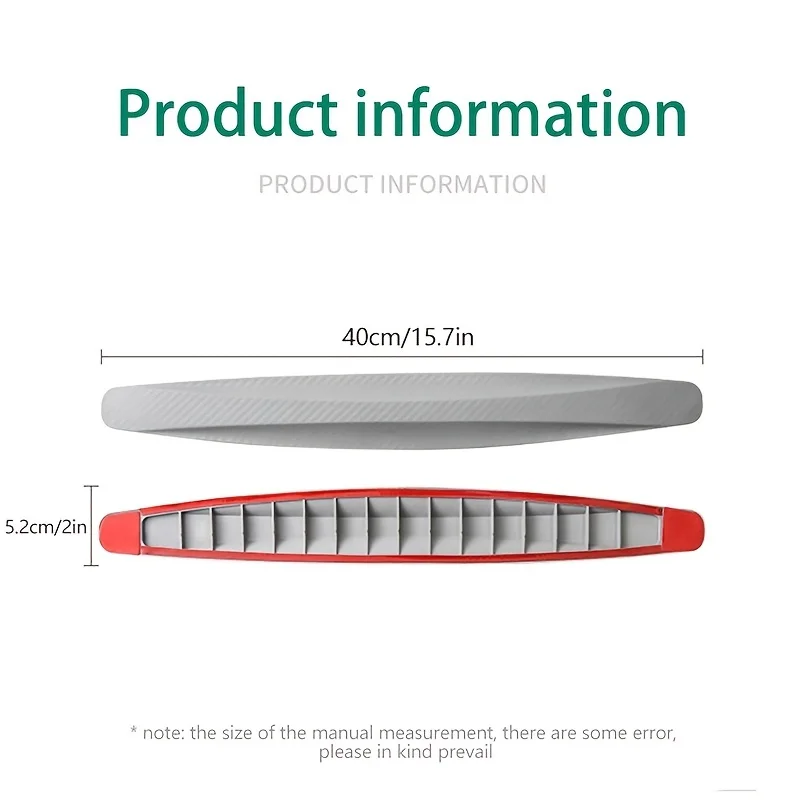 Product information

PRODUCT INFORMATION

40cm/15.7in

5.2cm/2in

* note: the size of the manual measurement, there are some error, please in kind prevail